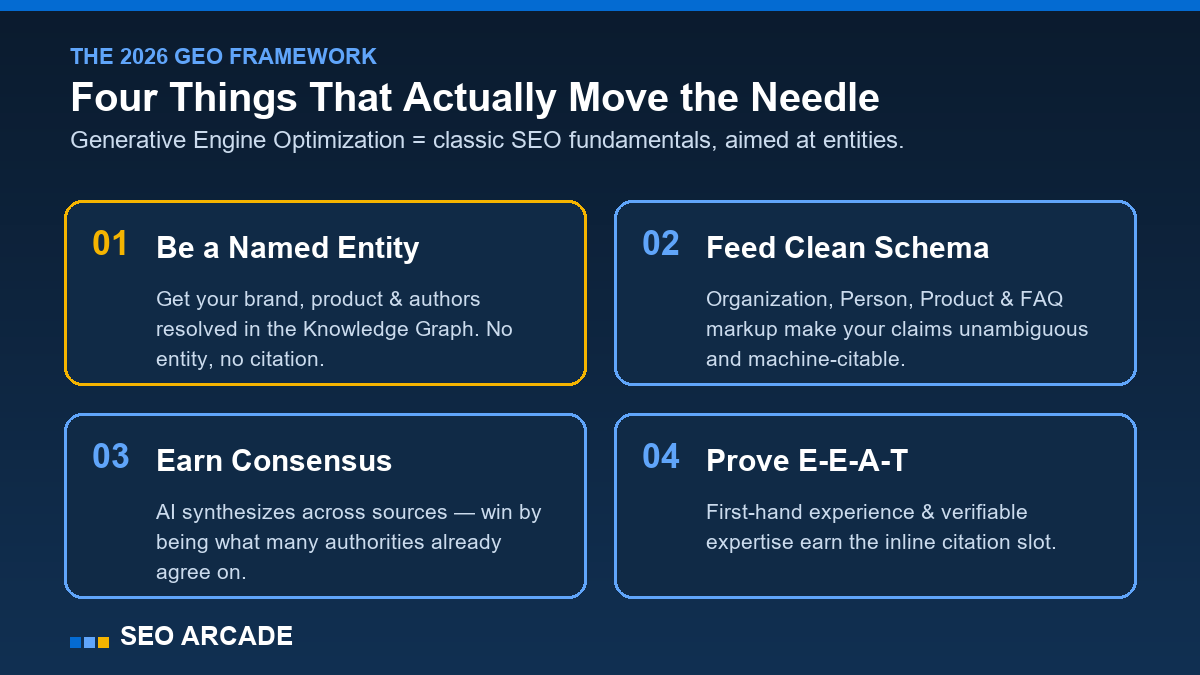 THE 2026 GEO FRAMEWORK

Four Things That Actually Move the Needle

Generative Engine Optimization = classic SEO fundamentals, aimed at entities.

01 Be a Named Entity

Get your brand, product & authors resolved in the Knowledge Graph. No entity, no citation.

02 Feed Clean Schema

Organization, Person, Product & FAQ markup make your claims unambiguous and machine-citable.

03 Earn Consensus

AI synthesizes across sources — win by being what many authorities already agree on.

04 Prove E-E-A-T

First-hand experience & verifiable expertise earn the inline citation slot.

SEO ARCADE